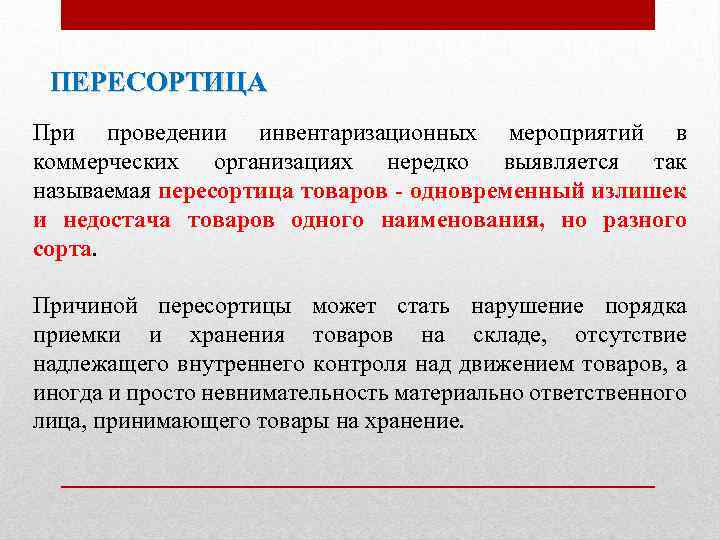 ПЕРЕСОРТИЦА

При проведении инвентаризационных мероприятий в коммерческих организациях нередко выявляется так называемая пересортица товаров - одновременный излишек и недостача товаров одного наименования, но разного сорта.

Причиной пересортицы может стать нарушение порядка приемки и хранения товаров на складе, отсутствие надлежащего внутреннего контроля над движением товаров, а иногда и просто невнимательность материально ответственного лица, принимающего товары на хранение.